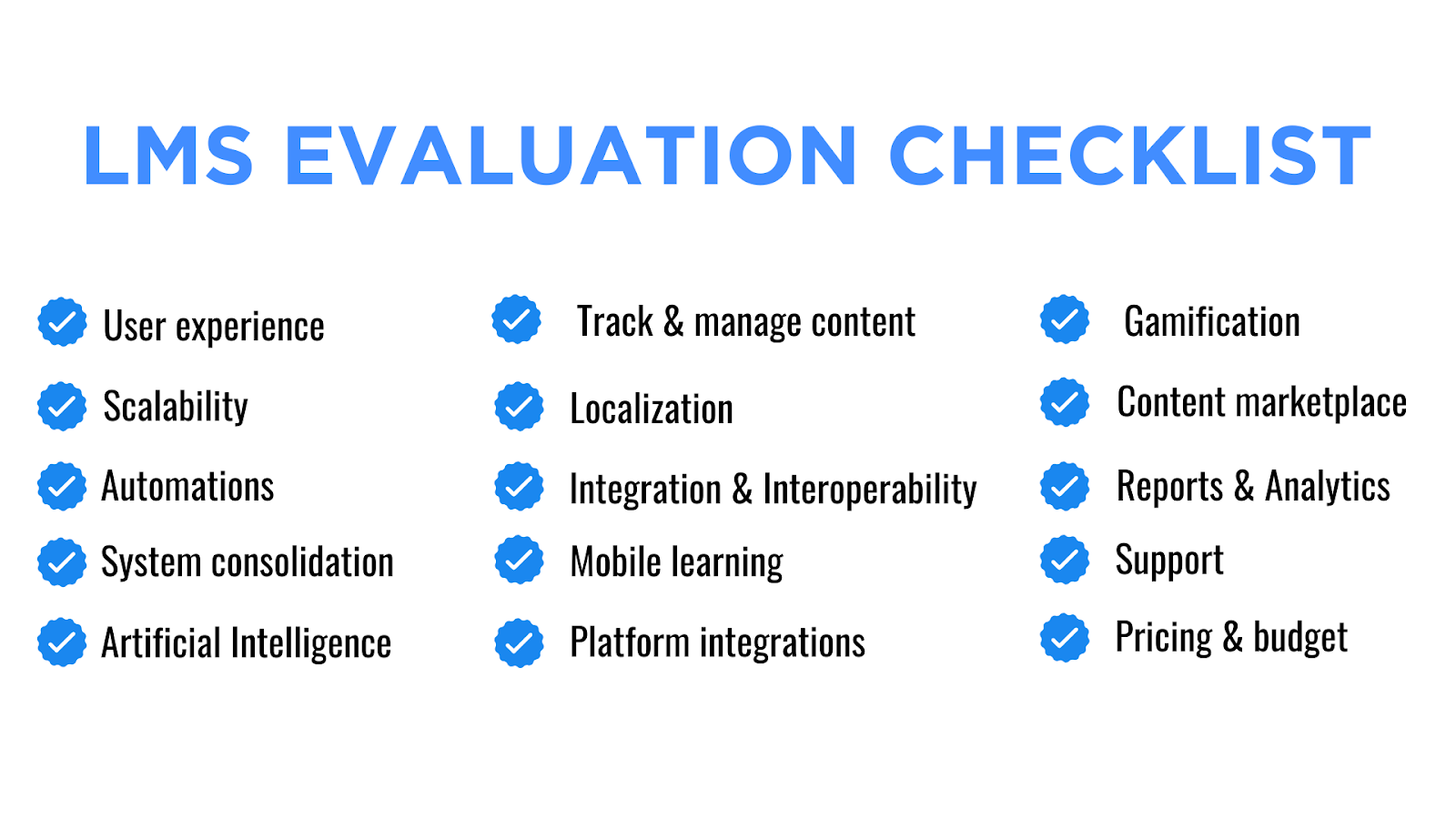 LMS EVALUATION CHECKLIST

User experience
Scalability
Automations
System consolidation
Artificial Intelligence

Track & manage content
Localization
Integration & Interoperability
Mobile learning
Platform integrations

Gamification
Content marketplace
Reports & Analytics
Support
Pricing & budget